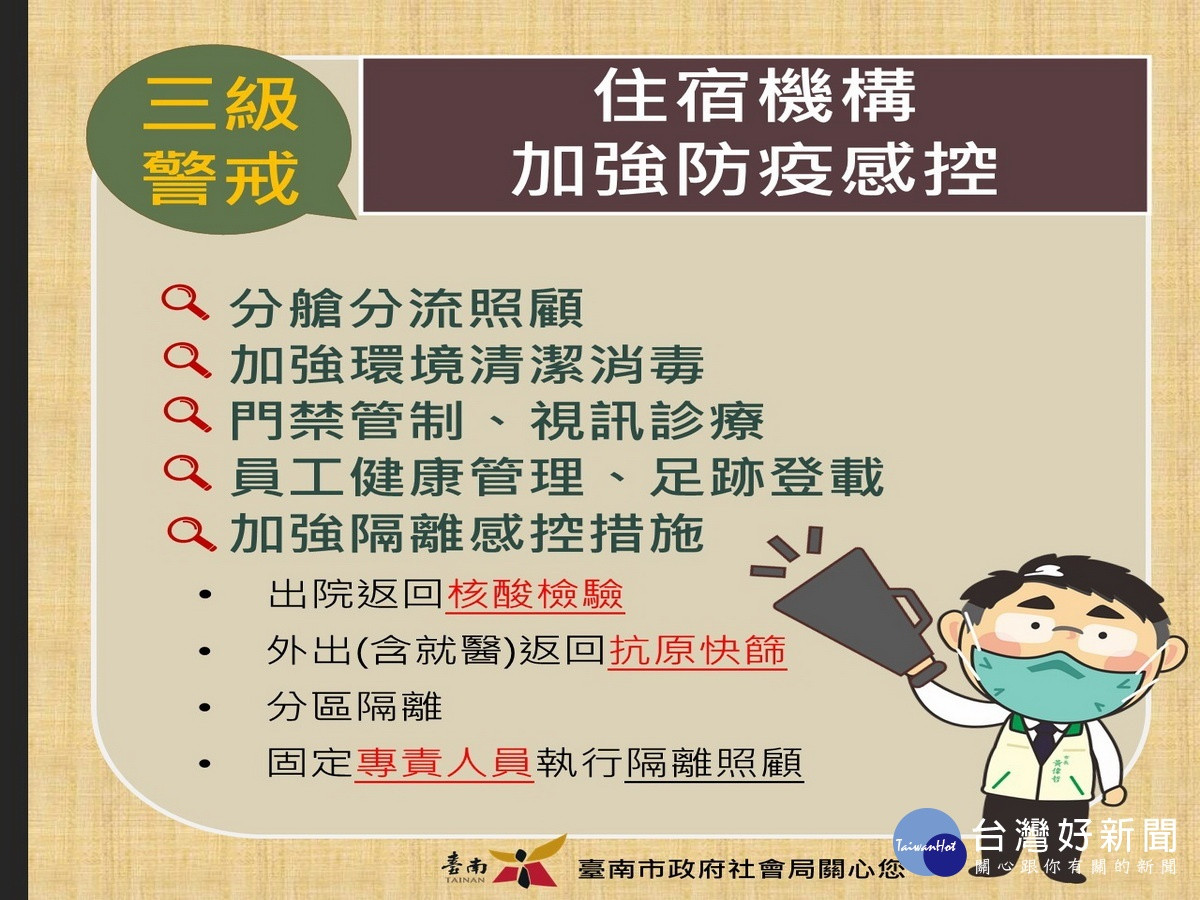 三級警戒

住宿機構
加強防疫感控

分艙分流照顧
加強環境清潔消毒
門禁管制、視訊診療
員工健康管理、足跡登載
加強隔離感控措施

• 出院返回核酸檢驗
• 外出(含就醫)返回抗原快篩
• 分區隔離
• 固定專責人員執行隔離照顧

市長 黃偉哲

臺南 TAINAN 臺南市政府社會局關心您

TaiwanHot 台灣好新聞 關心跟你有關的新聞